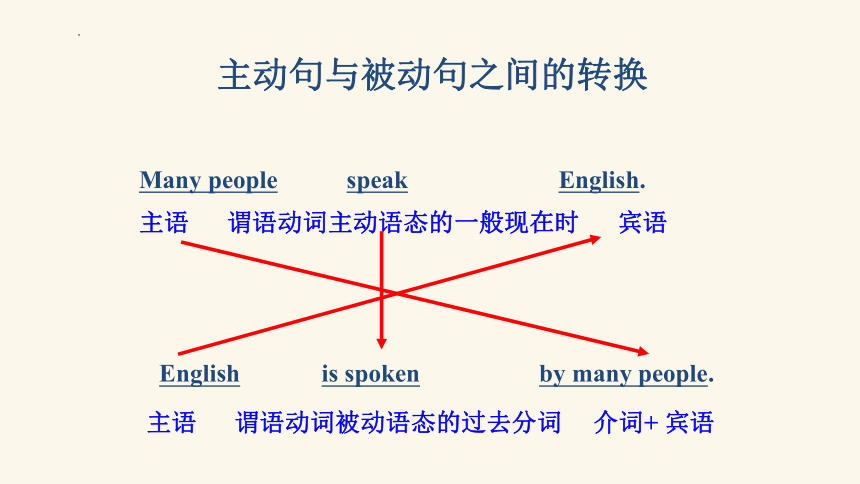 主动句与被动句之间的转换

Many people speak English.

主语 谓语动词主动语态的一般现在时 宾语

English is spoken by many people.

主语 谓语动词被动语态的过去分词 介词+ 宾语